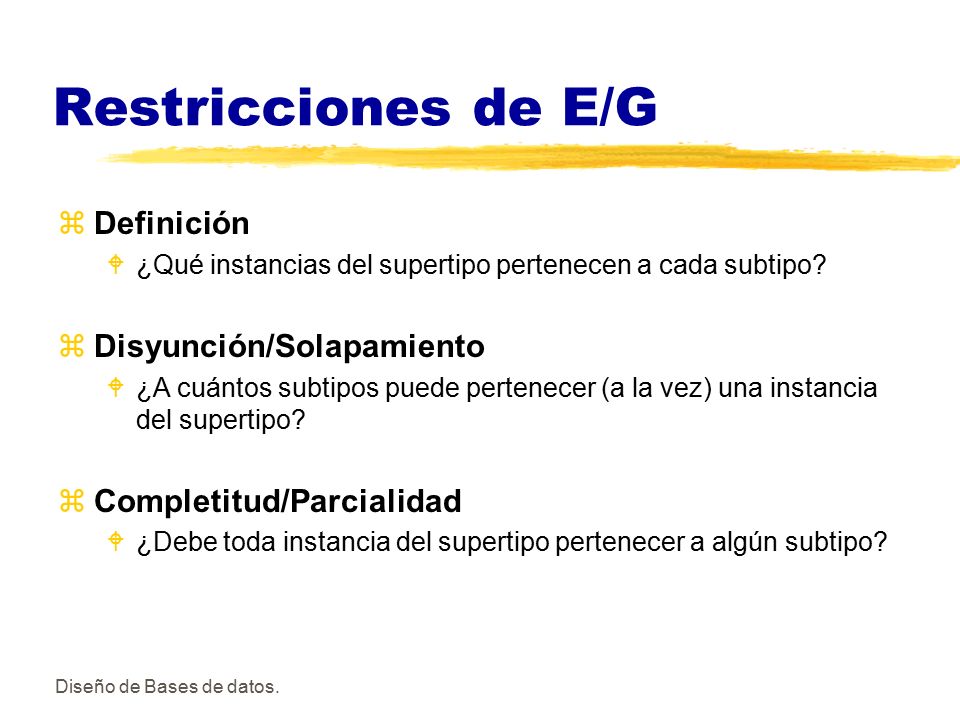 Restricciones de E/G

Definición

¿Qué instancias del supertipo pertenecen a cada subtipo?

Disyunción/Solapamiento

¿A cuántos subtipos puede pertenecer (a la vez) una instancia del supertipo?

Completitud/Parcialidad

¿Debe toda instancia del supertipo pertenecer a algún subtipo?

Diseño de Bases de datos.